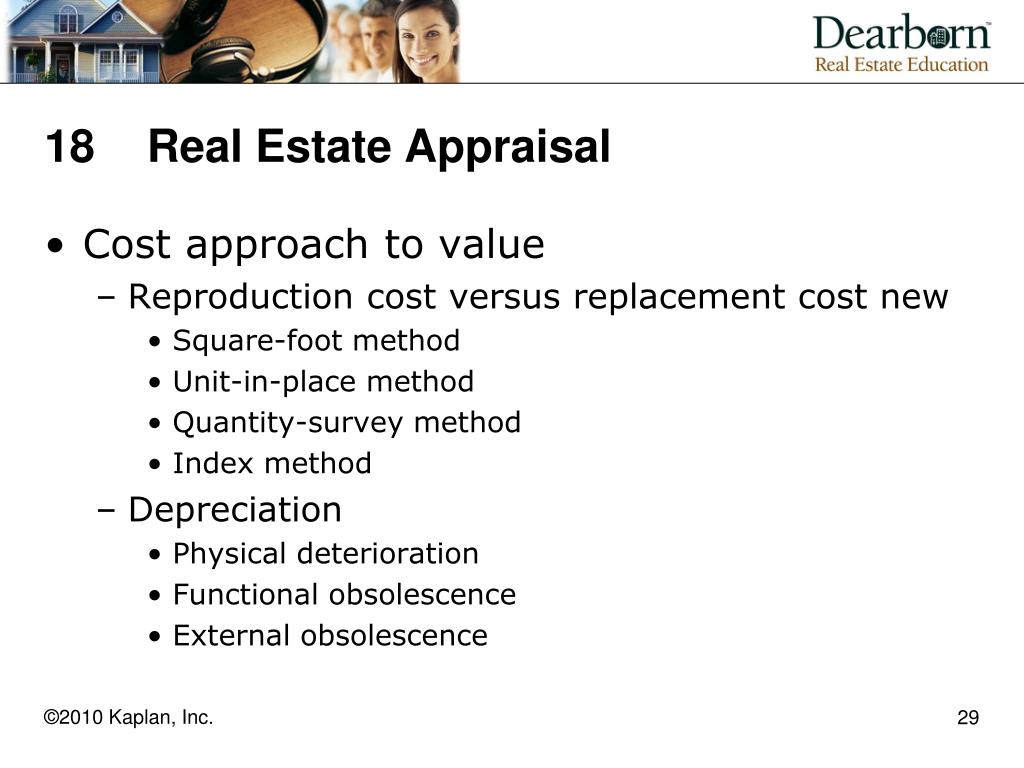 Dearborn™
Real Estate Education

18 Real Estate Appraisal

• Cost approach to value
– Reproduction cost versus replacement cost new
• Square-foot method
• Unit-in-place method
• Quantity-survey method
• Index method
– Depreciation
• Physical deterioration
• Functional obsolescence
• External obsolescence

©2010 Kaplan, Inc.

29